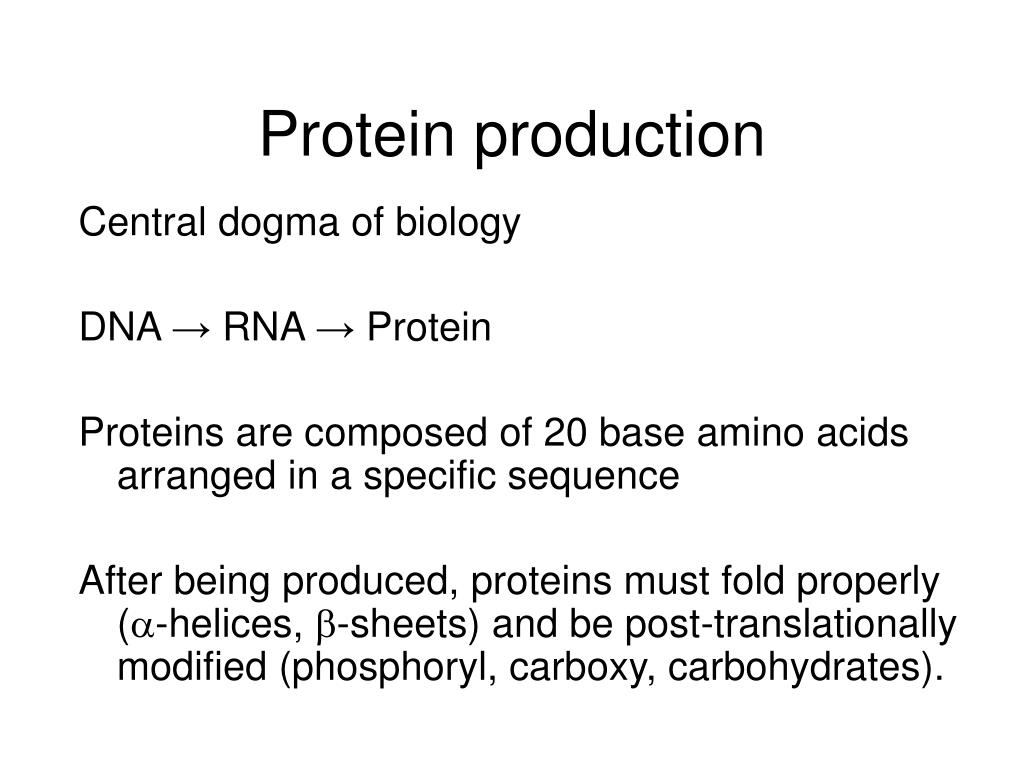 Protein production

Central dogma of biology

DNA → RNA → Protein

Proteins are composed of 20 base amino acids arranged in a specific sequence

After being produced, proteins must fold properly ($\alpha$-helices, $\beta$-sheets) and be post-translationally modified (phosphoryl, carboxy, carbohydrates).